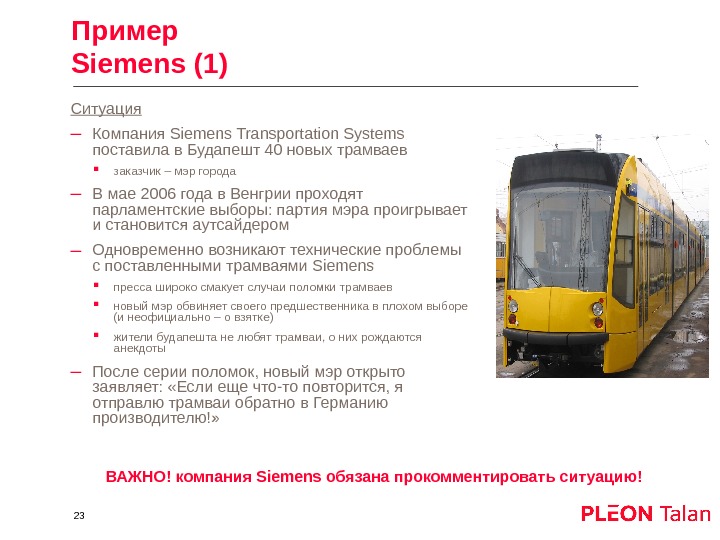 Пример
Siemens (1)

Ситуация

– Компания Siemens Transportation Systems поставила в Будапешт 40 новых трамваев

▪ заказчик – мэр города

– В мае 2006 года в Венгрии проходят парламентские выборы: партия мэра проигрывает и становится аутсайдером

– Одновременно возникают технические проблемы с поставленными трамваями Siemens

▪ пресса широко смакует случаи поломки трамваев

▪ новый мэр обвиняет своего предшественника в плохом выборе (и неофициально – о взятке)

▪ жители будапешта не любят трамваи, о них рождаются анекдоты

– После серии поломок, новый мэр открыто заявляет: «Если еще что-то повторится, я отправлю трамваи обратно в Германию производителю!»

ВАЖНО! компания Siemens обязана прокомментировать ситуацию!

23

PLEON Talan